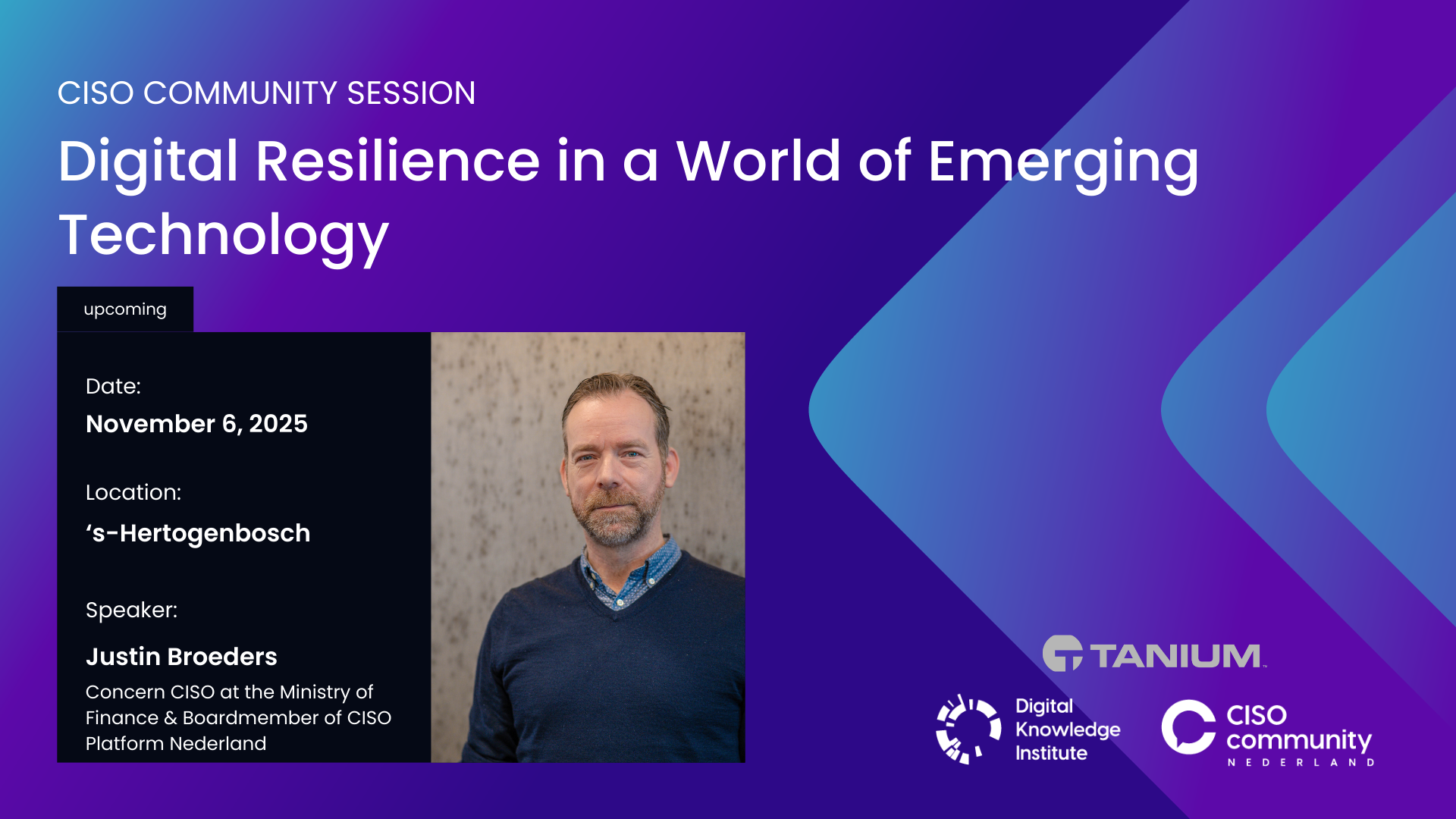 CISO COMMUNITY SESSION

Digital Resilience in a World of Emerging Technology

upcoming

Date:
November 6, 2025

Location:
's-Hertogenbosch

Speaker:
Justin Broeders
Concern CISO at the Ministry of Finance & Boardmember of CISO Platform Nederland

TANIUM

Digital Knowledge Institute

CISO community
NEDERLAND